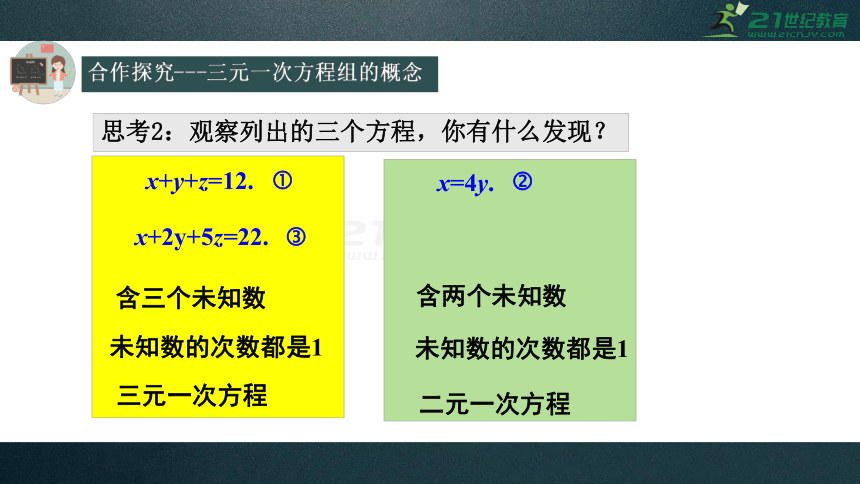 21世纪教育
www.21cnjy.com

合作探究---三元一次方程组的概念

思考2：观察列出的三个方程，你有什么发现？

$x+y+z=12$. ①

$x+2y+5z=22$. ③

含三个未知数

未知数的次数都是1

三元一次方程

$x=4y$. ②

含两个未知数

未知数的次数都是1

二元一次方程